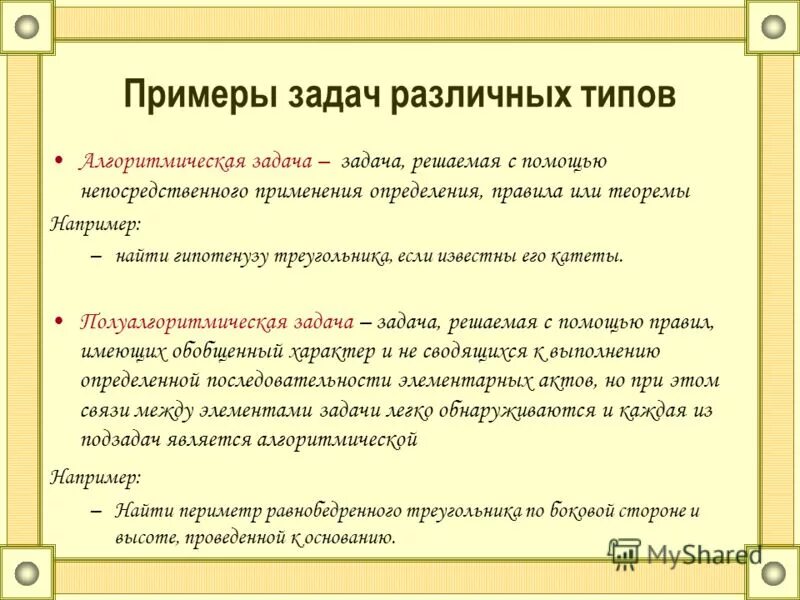 Примеры задач различных типов

• Алгоритмическая задача – задача, решаемая с помощью непосредственного применения определения, правила или теоремы

Например:

– найти гипотенузу треугольника, если известны его катеты.

• Полуалгоритмическая задача – задача, решаемая с помощью правил, имеющих обобщенный характер и не сводящихся к выполнению определенной последовательности элементарных актов, но при этом связи между элементами задачи легко обнаруживаются и каждая из подзадач является алгоритмической

Например:

– Найти периметр равнобедренного треугольника по боковой стороне и высоте, проведенной к основанию.

MyShared